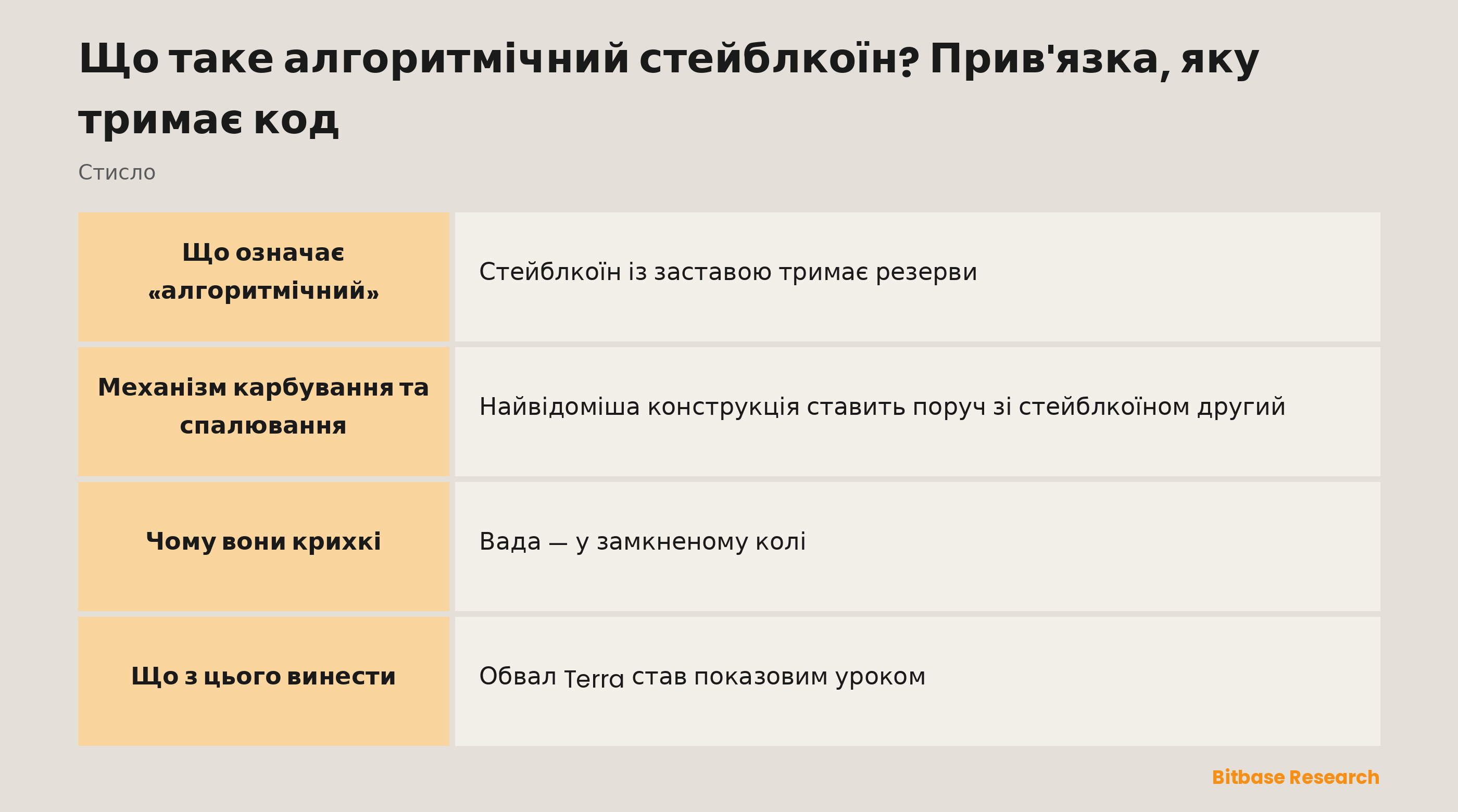 Що таке алгоритмічний стейблкоїн? Прив'язка, яку тримає код

Стисло

| Що означає «алгоритмічний» | Стейблкоїн із заставою тримає резерви |
|---|---|
| Механізм карбування та спалювання | Найвідоміша конструкція ставить поруч зі стейблкоїном другий |
| Чому вони крихкі | Вада — у замкненому колі |
| Що з цього винести | Обвал Terra став показовим уроком |

Bitbase Research